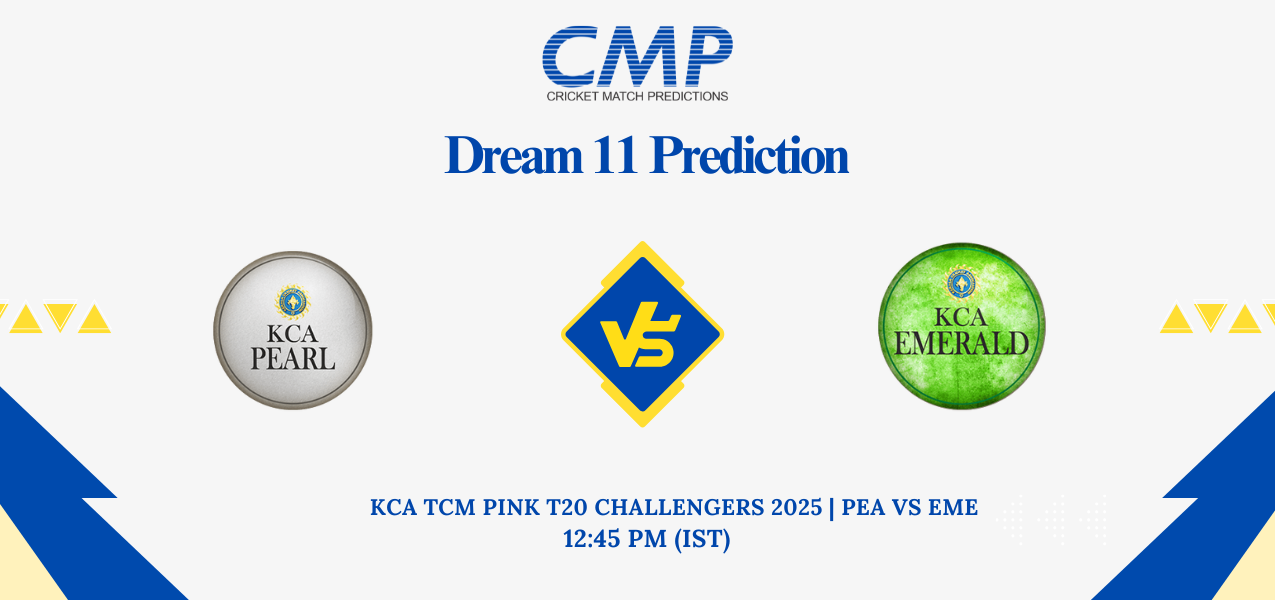 CMP
CRICKET MATCH PREDICTIONS

Dream 11 Prediction

KCA PEARL

VS

KCA EMERALD

KCA TCM PINK T20 CHALLENGERS 2025 | PEA VS EME
12:45 PM (IST)